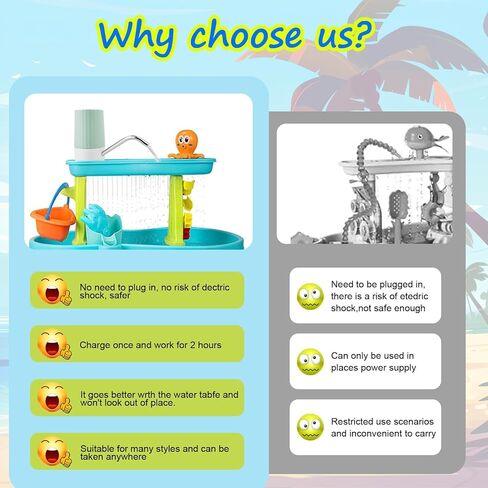 Why choose us?

No need to plug in, no risk of dectric shock, safer

Charge once and work for 2 hours

It goes better wrth the water tabfe and won't look out of place.

Suitable for many styles and can be taken anywhere

Need to be plugged in, there is a risk of etedric shock,not safe enough

Can only be used in places power supply

Restricted use scenarios and inconvenient to carry